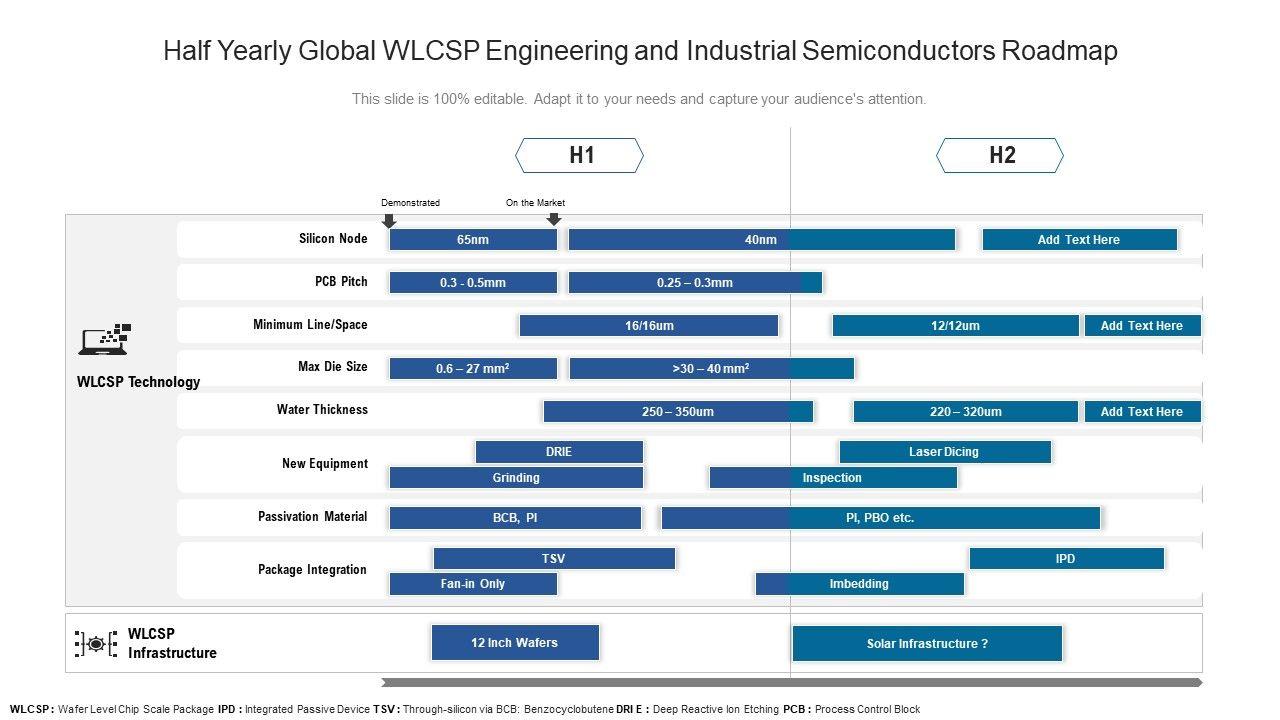 Half Yearly Global WLCSP Engineering and Industrial Semiconductors Roadmap

This slide is 100% editable. Adapt it to your needs and capture your audience's attention.

H1

H2

Demonstrated

On the Market

WLCSP Technology

Silicon Node
65nm
40nm
Add Text Here

PCB Pitch
0.3 - 0.5mm
0.25 – 0.3mm

Minimum Line/Space
16/16um
12/12um
Add Text Here

Max Die Size
0.6 – 27 mm²
>30 – 40 mm²

Water Thickness
250 – 350um
220 – 320um
Add Text Here

New Equipment
DRIE
Grinding
Laser Dicing
Inspection

Passivation Material
BCB, PI
PI, PBO etc.

Package Integration
TSV
Fan-in Only
IPD
Imbedding

WLCSP Infrastructure
12 Inch Wafers
Solar Infrastructure ?

WLCSP : Wafer Level Chip Scale Package IPD : Integrated Passive Device TSV : Through-silicon via BCB: Benzocyclobutene DRI E : Deep Reactive Ion Etching PCB : Process Control Block